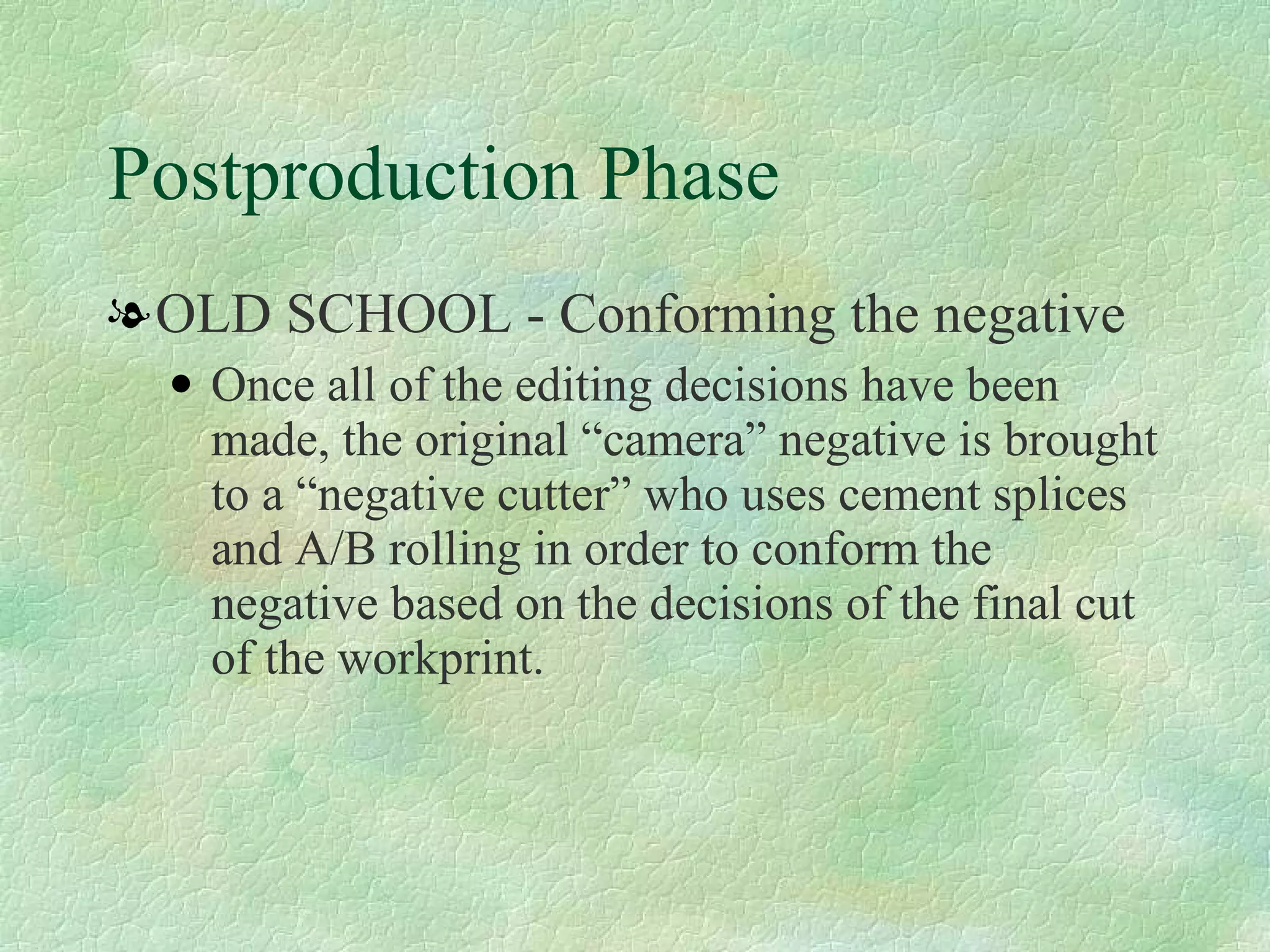 Postproduction Phase

OLD SCHOOL - Conforming the negative

• Once all of the editing decisions have been made, the original “camera” negative is brought to a “negative cutter” who uses cement splices and A/B rolling in order to conform the negative based on the decisions of the final cut of the workprint.